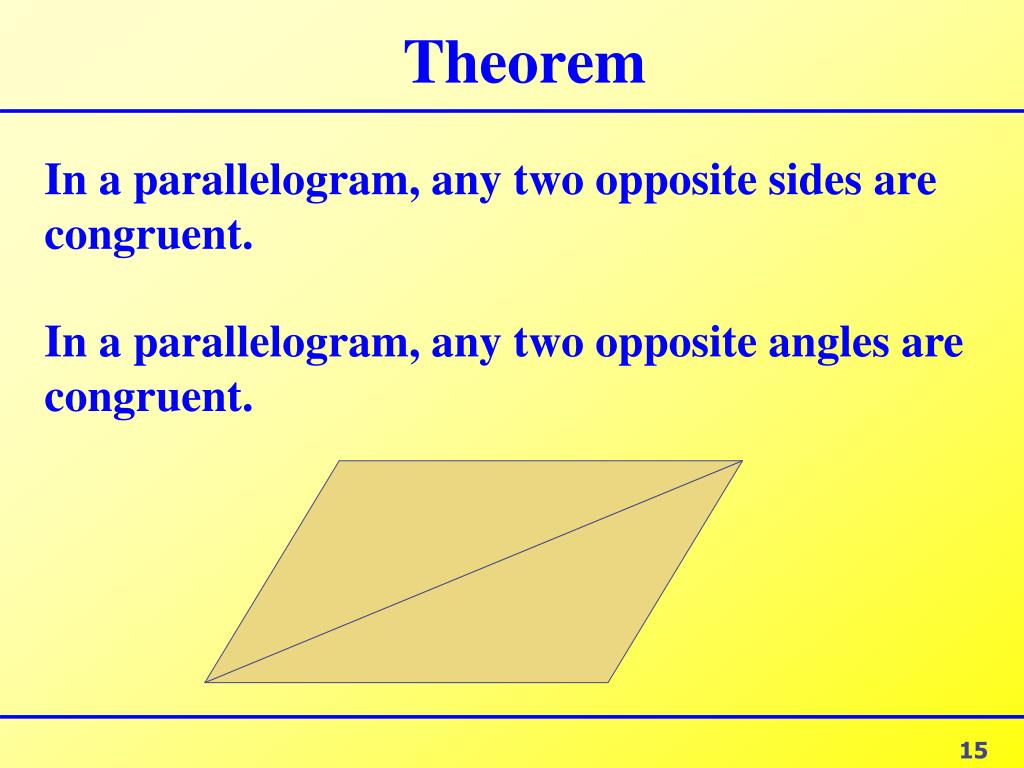 Theorem

In a parallelogram, any two opposite sides are congruent.

In a parallelogram, any two opposite angles are congruent.

15